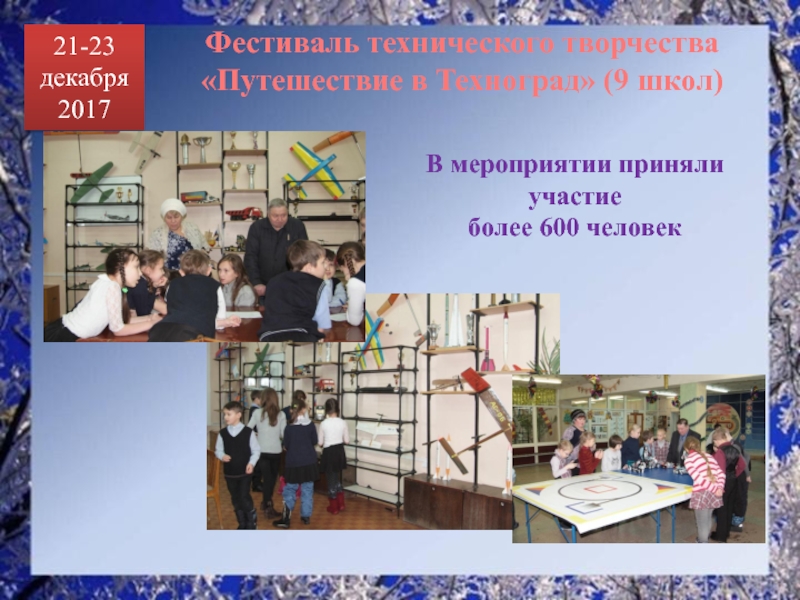 21-23 декабря 2017

Фестиваль технического творчества «Путешествие в Техноград» (9 школ)

В мероприятии приняли участие более 600 человек